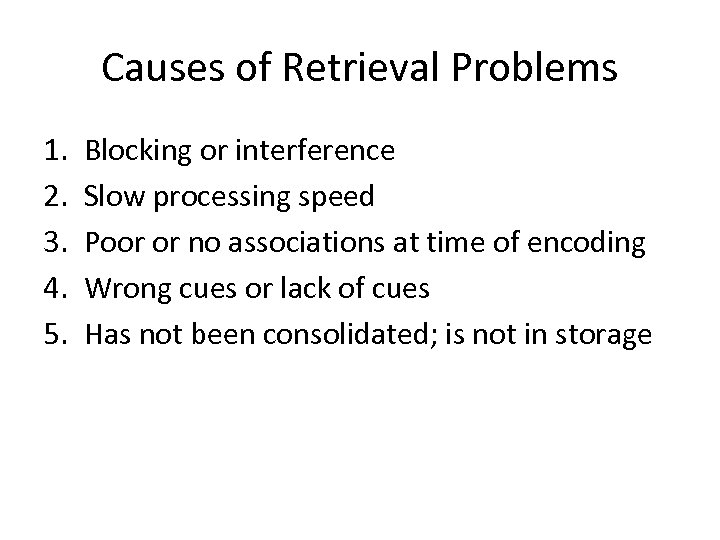 Causes of Retrieval Problems

1. Blocking or interference
2. Slow processing speed
3. Poor or no associations at time of encoding
4. Wrong cues or lack of cues
5. Has not been consolidated; is not in storage